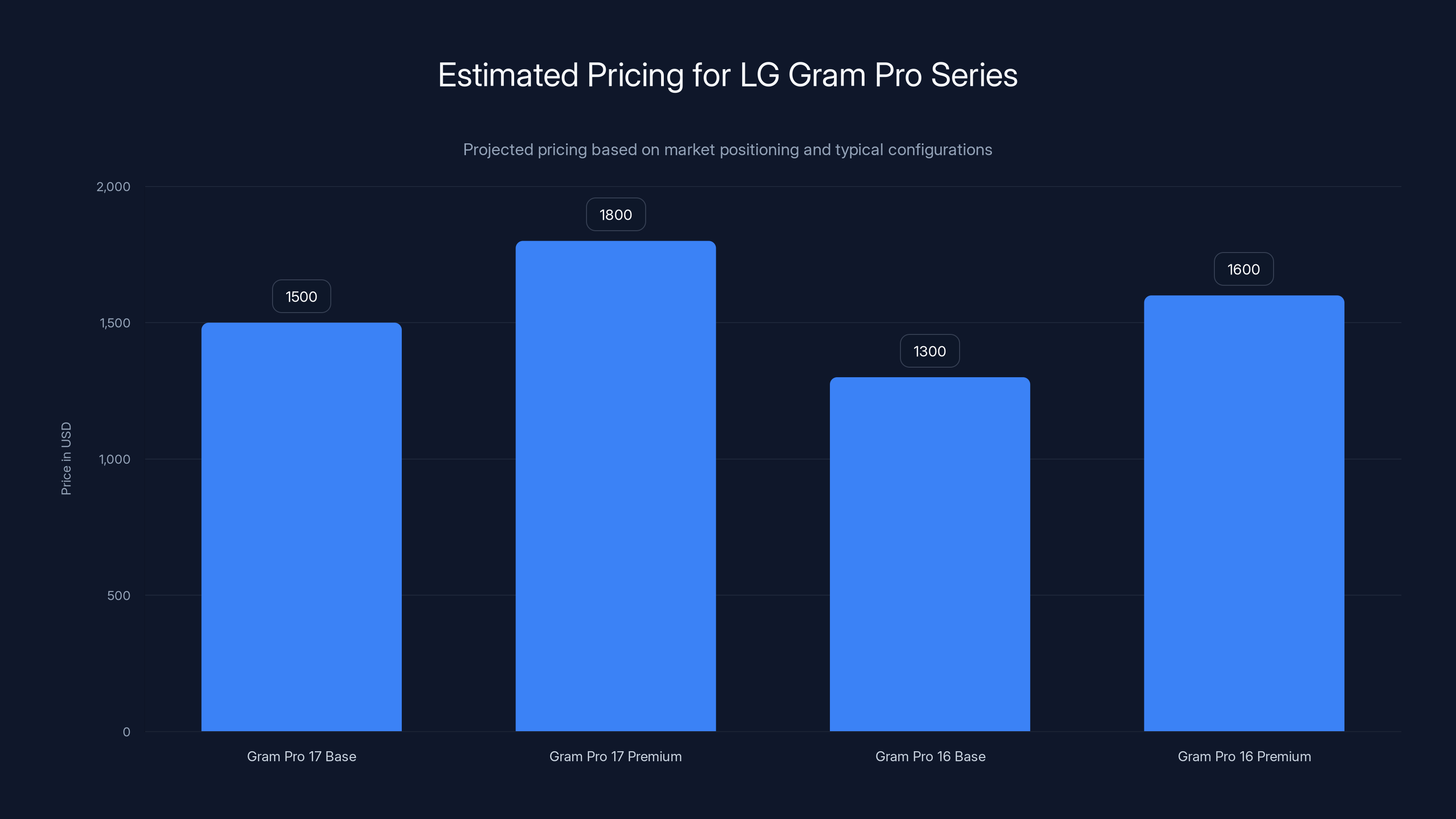 Estimated Pricing for LG Gram Pro Series

Projected pricing based on market positioning and typical configurations

Price in USD

2,000
1,500
1,000
500
0

1500
1800
1300
1600

Gram Pro 17 Base
Gram Pro 17 Premium
Gram Pro 16 Base
Gram Pro 16 Premium